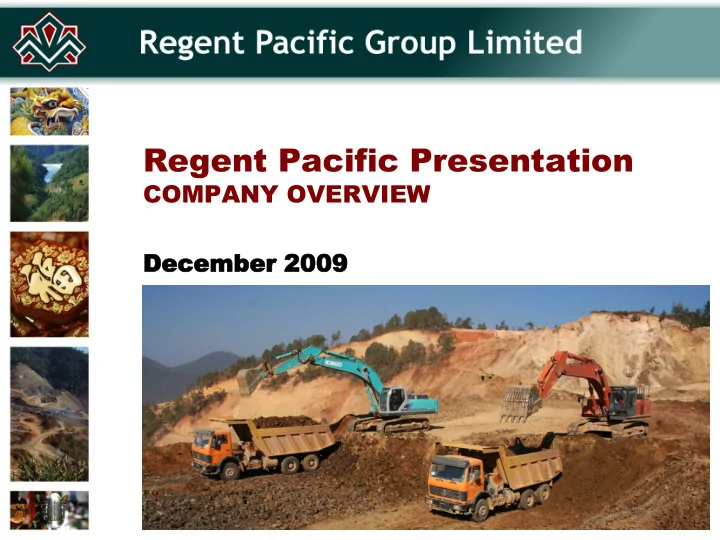 Regent Pacific Group Limited

Regent Pacific Presentation
COMPANY OVERVIEW

December 2009

福

KOBELCO